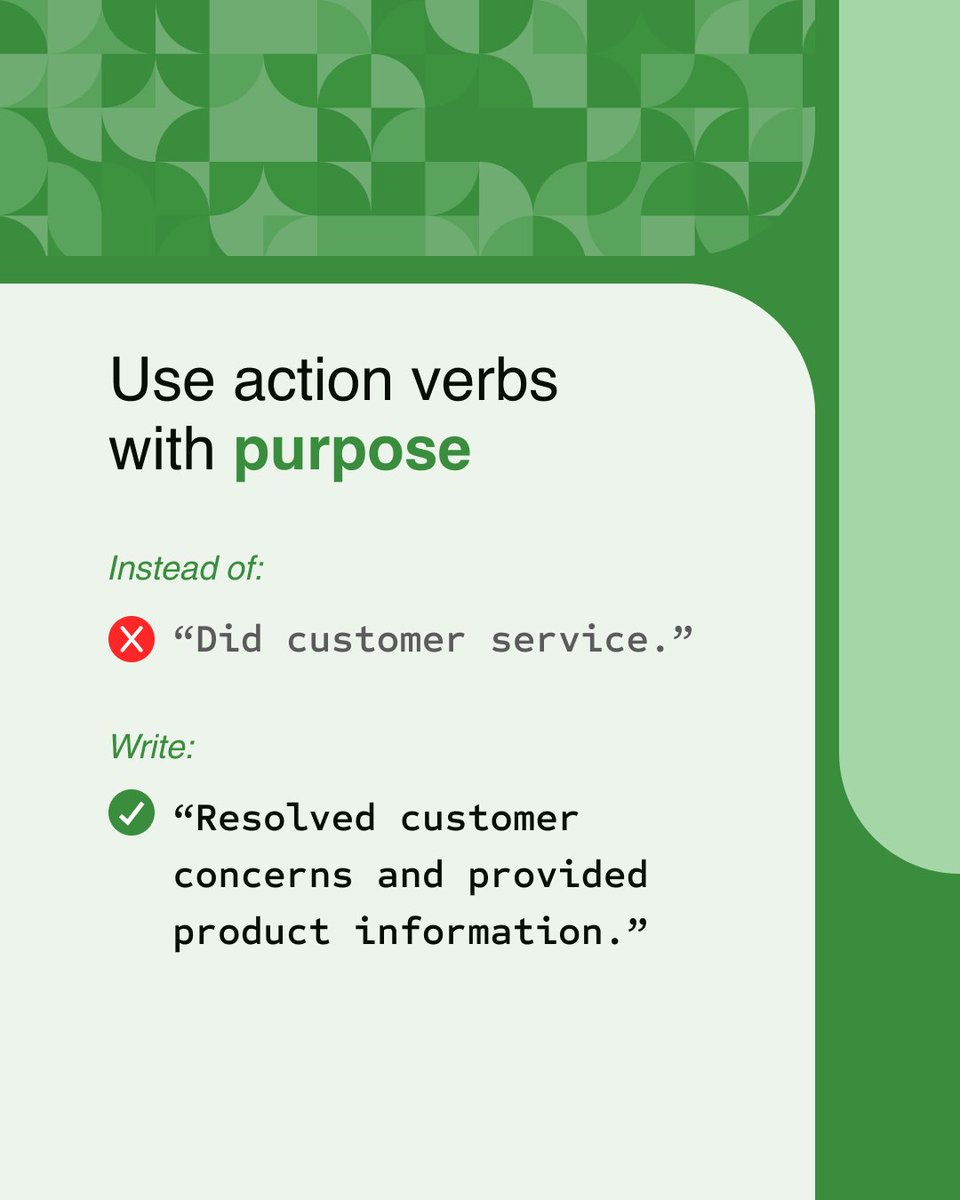 Use action verbs with purpose

Instead of:

“Did customer service.”

Write:

“Resolved customer concerns and provided product information.”